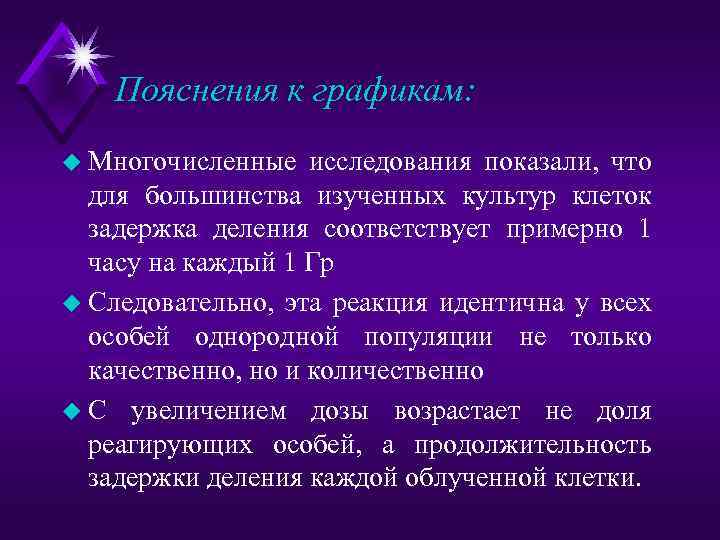 Пояснения к графикам:

Многочисленные исследования показали, что для большинства изученных культур клеток задержка деления соответствует примерно 1 часу на каждый 1 Гр

Следовательно, эта реакция идентична у всех особей однородной популяции не только качественно, но и количественно

С увеличением дозы возрастает не доля реагирующих особей, а продолжительность задержки деления каждой облученной клетки.